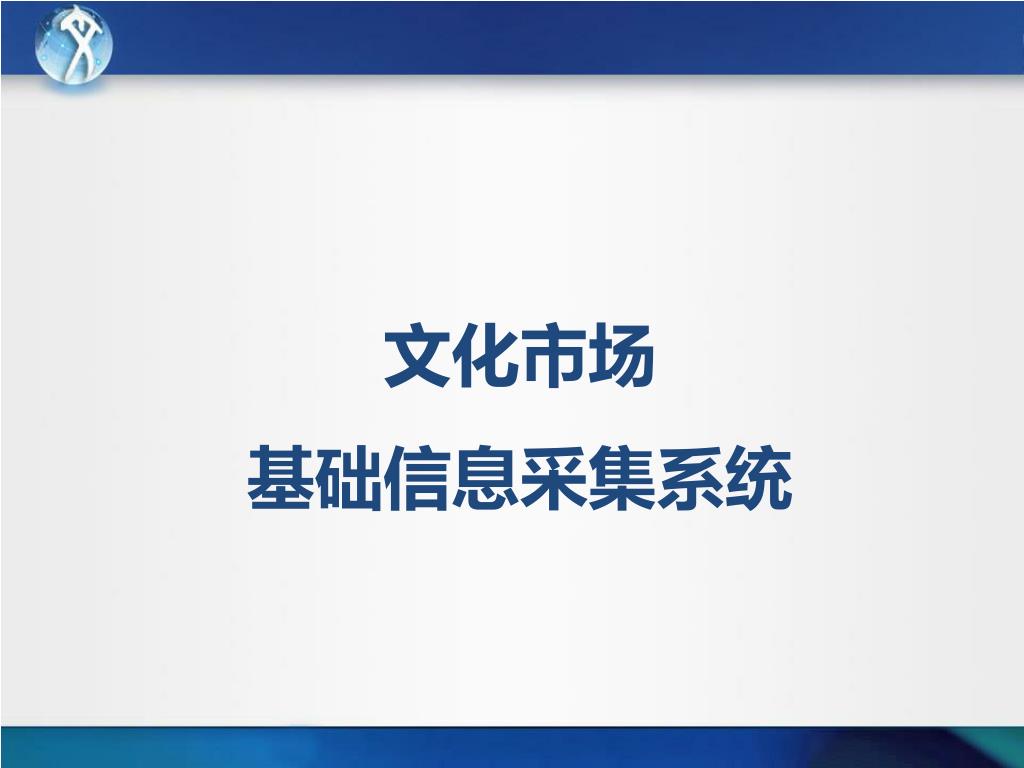 文化市场

基础信息采集系统